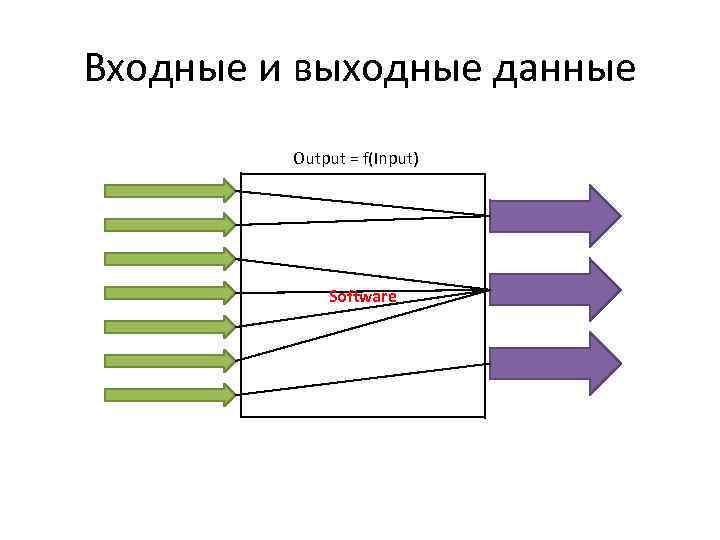 Входные и выходные данные

Output = f(Input)

Software